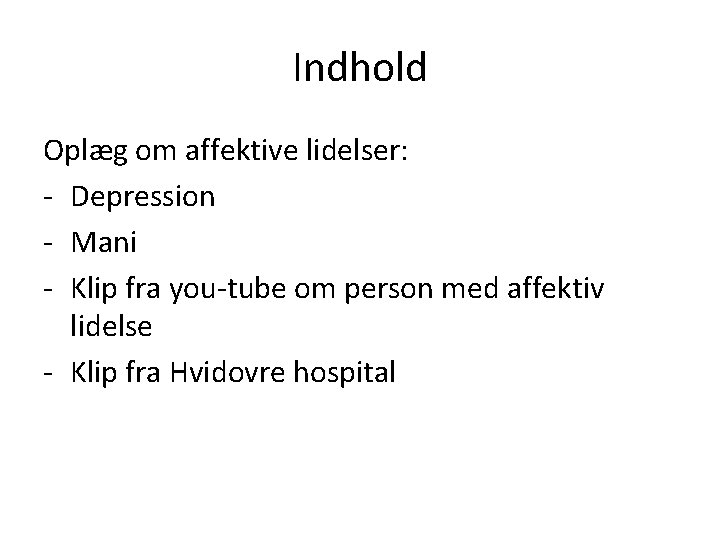 Indhold

Oplæg om affektive lidelser:
- Depression
- Mani
- Klip fra you-tube om person med affektiv lidelse
- Klip fra Hvidovre hospital